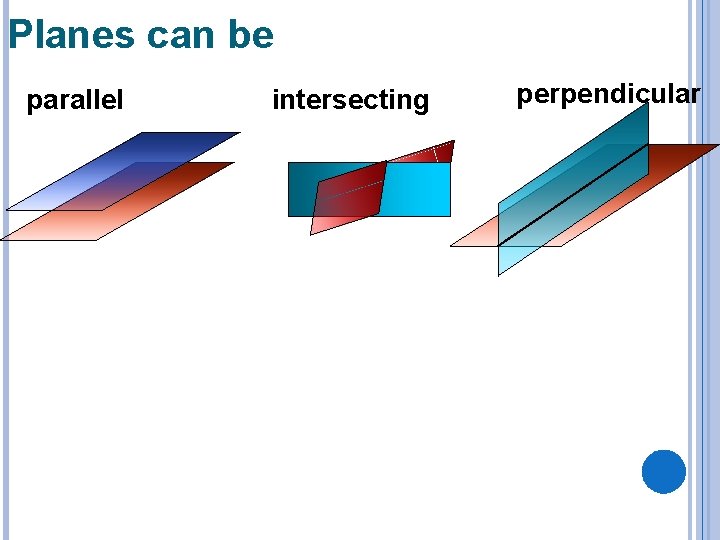 Planes can be

parallel

intersecting

perpendicular